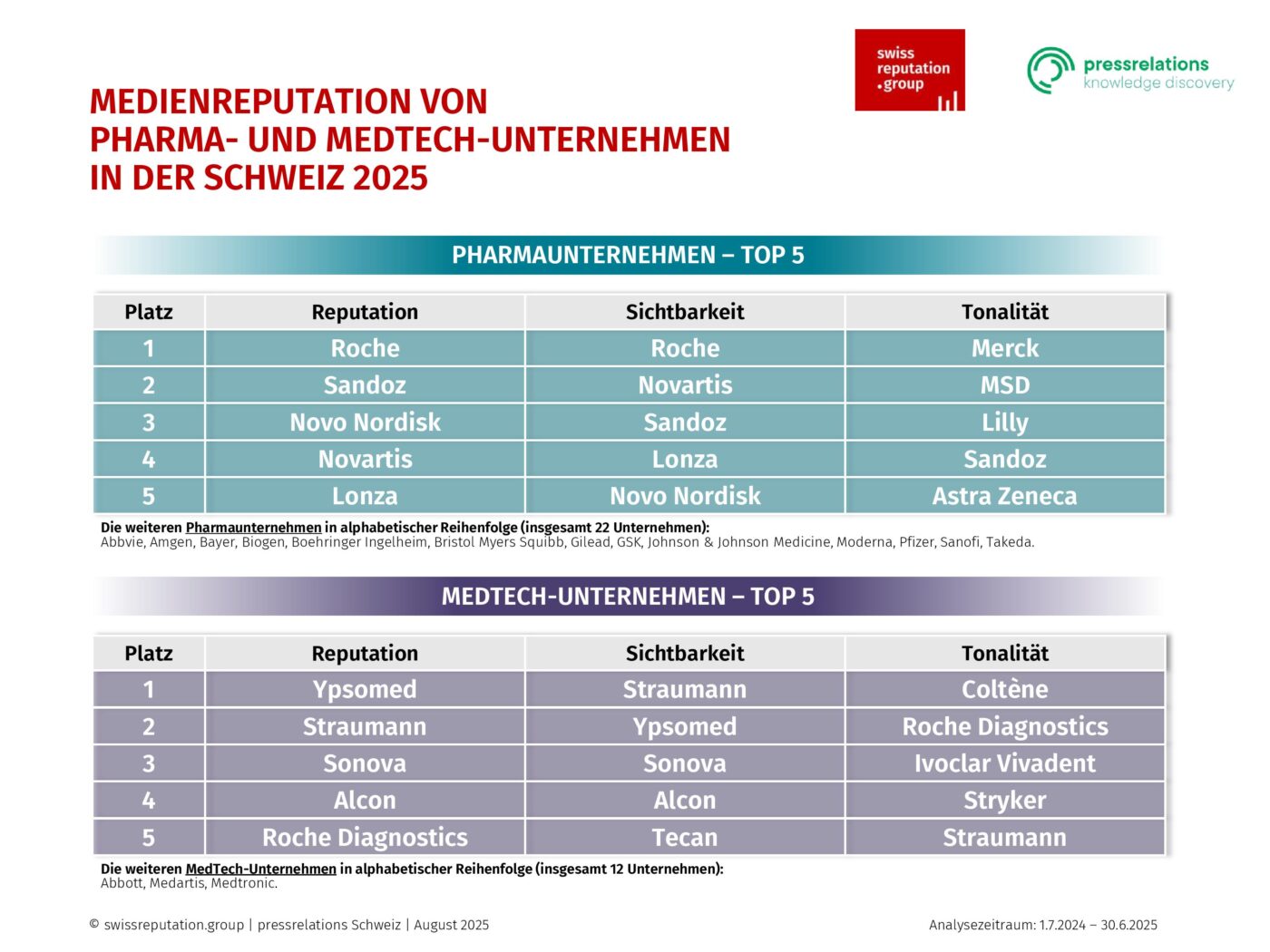 swiss reputation .group

pressrelations knowledge discovery

MEDIENREPUTATION VON PHARMA- UND MEDTECH-UNTERNEHMEN IN DER SCHWEIZ 2025

PHARMAUNTERNEHMEN – TOP 5

| Platz | Reputation | Sichtbarkeit | Tonalität |
|---|---|---|---|
| 1 | Roche | Roche | Merck |
| 2 | Sandoz | Novartis | MSD |
| 3 | Novo Nordisk | Sandoz | Lilly |
| 4 | Novartis | Lonza | Sandoz |
| 5 | Lonza | Novo Nordisk | Astra Zeneca |

Die weiteren Pharmaunternehmen in alphabetischer Reihenfolge (insgesamt 22 Unternehmen):
Abbvie, Amgen, Bayer, Biogen, Boehringer Ingelheim, Bristol Myers Squibb, Gilead, GSK, Johnson & Johnson Medicine, Moderna, Pfizer, Sanofi, Takeda.

MEDTECH-UNTERNEHMEN – TOP 5

| Platz | Reputation | Sichtbarkeit | Tonalität |
|---|---|---|---|
| 1 | Ypsomed | Straumann | Coltène |
| 2 | Straumann | Ypsomed | Roche Diagnostics |
| 3 | Sonova | Sonova | Ivoclar Vivadent |
| 4 | Alcon | Alcon | Stryker |
| 5 | Roche Diagnostics | Tecan | Straumann |

Die weiteren MedTech-Unternehmen in alphabetischer Reihenfolge (insgesamt 12 Unternehmen):
Abbott, Medartis, Medtronic.

© swissreputation.group | pressrelations Schweiz | August 2025

Analysezeitraum: 1.7.2024 – 30.6.2025